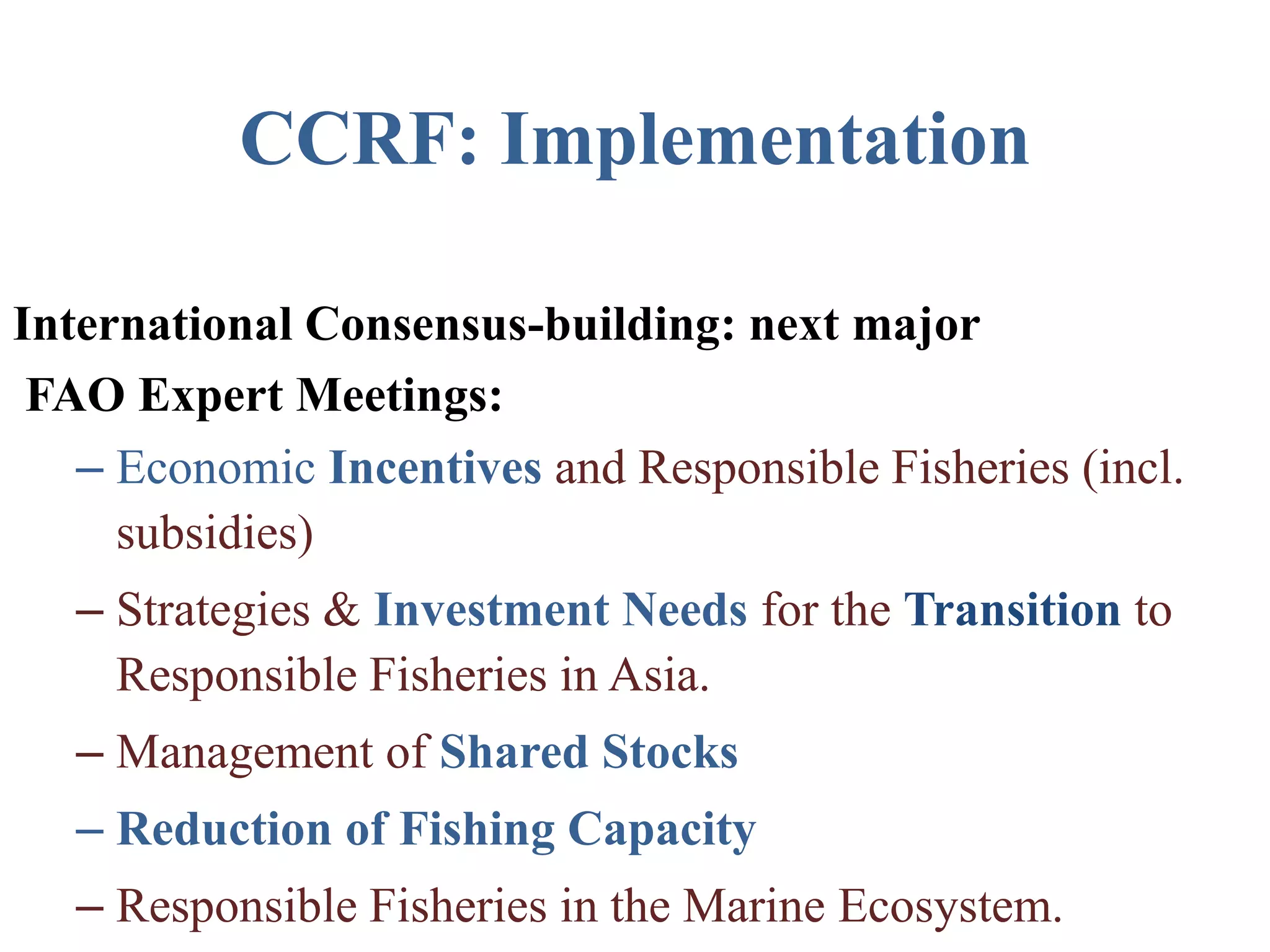 CCRF: Implementation

International Consensus-building: next major FAO Expert Meetings:

– Economic Incentives and Responsible Fisheries (incl. subsidies)

– Strategies & Investment Needs for the Transition to Responsible Fisheries in Asia.

– Management of Shared Stocks

– Reduction of Fishing Capacity

– Responsible Fisheries in the Marine Ecosystem.